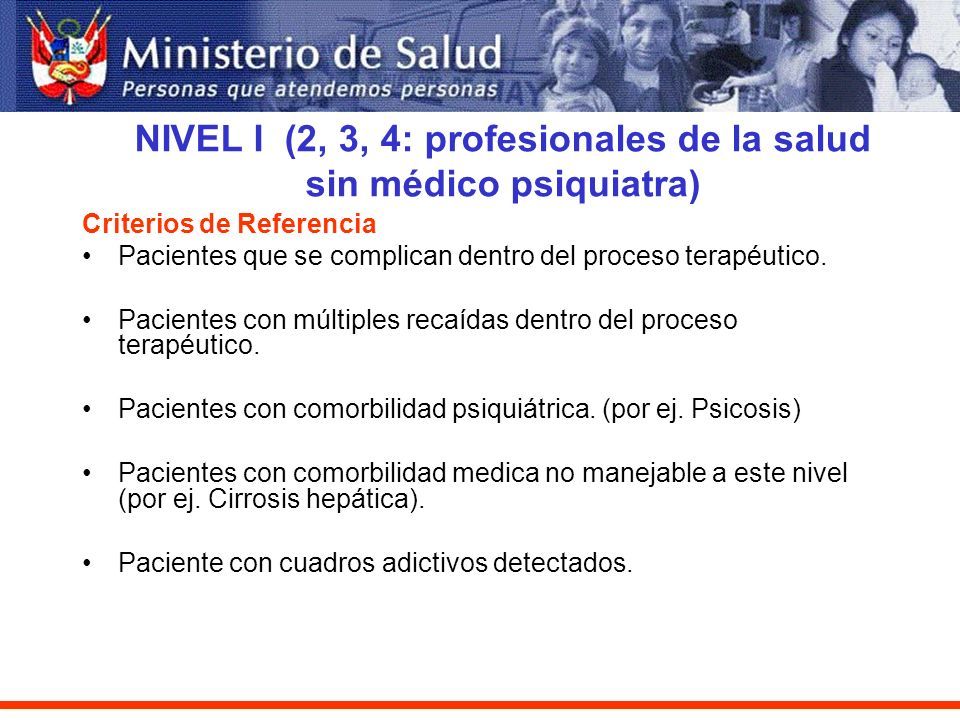 Ministerio de Salud
Personas que atendemos personas

NIVEL I (2, 3, 4: profesionales de la salud sin médico psiquiatra)

Criterios de Referencia

• Pacientes que se complican dentro del proceso terapéutico.

• Pacientes con múltiples recaídas dentro del proceso terapéutico.

• Pacientes con comorbilidad psiquiátrica. (por ej. Psicosis)

• Pacientes con comorbilidad medica no manejable a este nivel (por ej. Cirrosis hepática).

• Paciente con cuadros adictivos detectados.